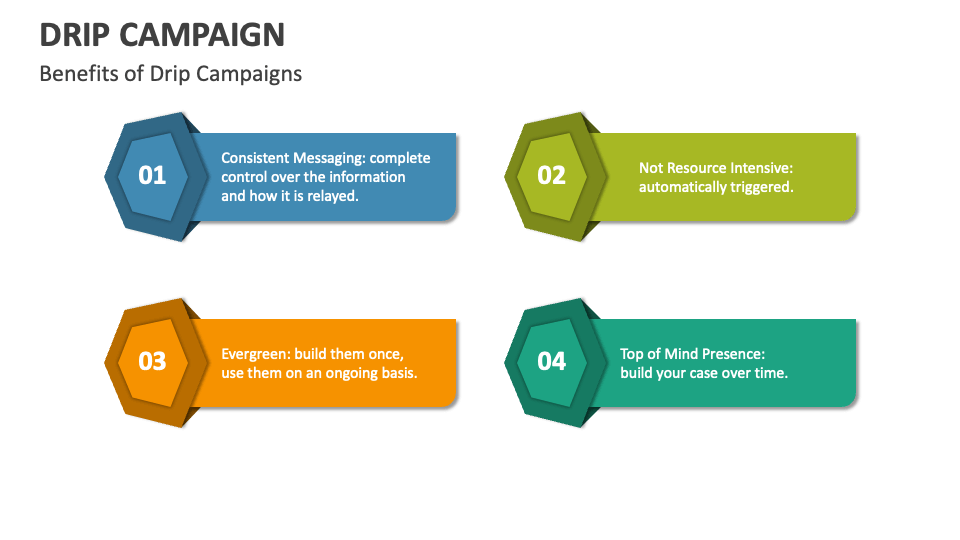 DRIP CAMPAIGN

Benefits of Drip Campaigns

01

Consistent Messaging: complete control over the information and how it is relayed.

02

Not Resource Intensive: automatically triggered.

03

Evergreen: build them once, use them on an ongoing basis.

04

Top of Mind Presence: build your case over time.